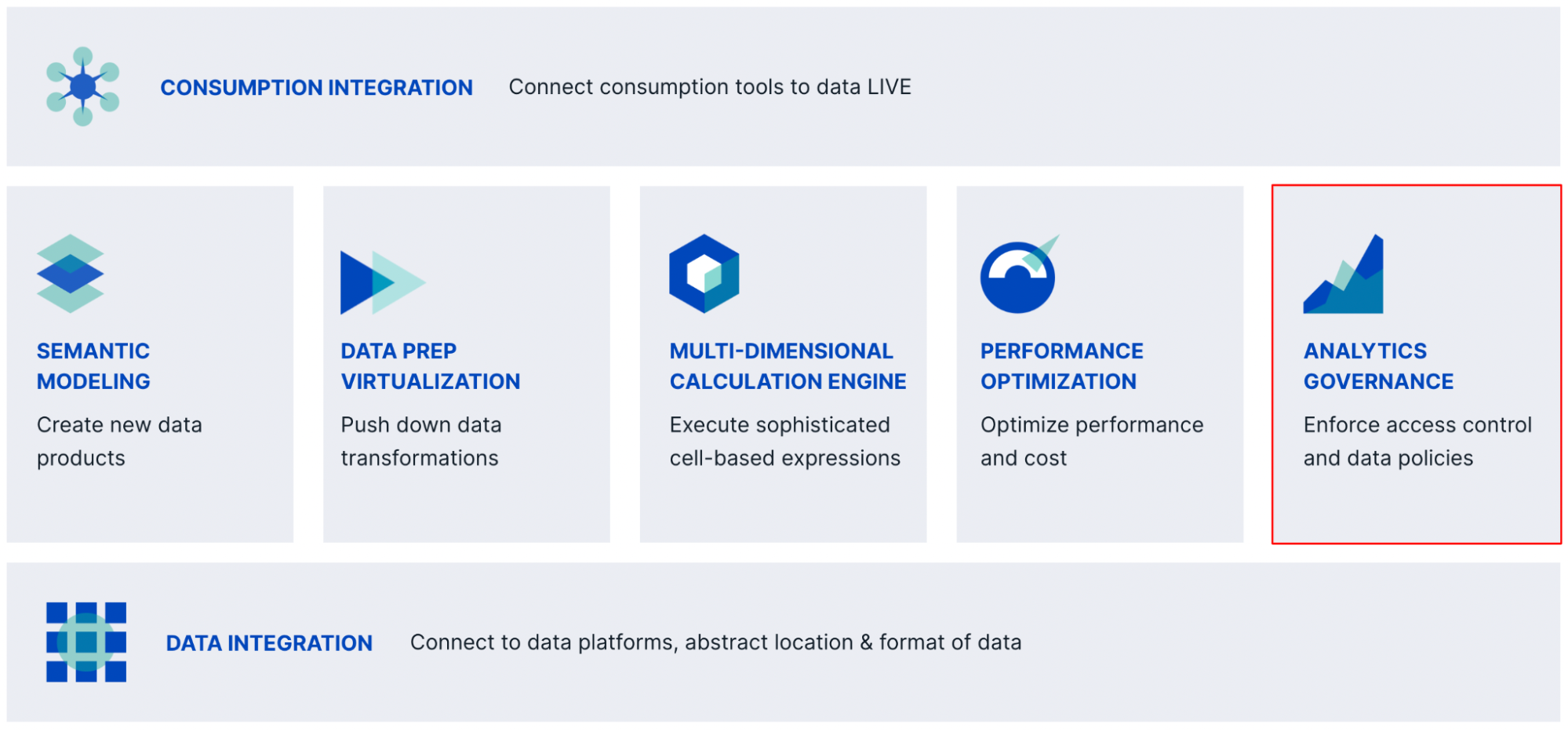 CONSUMPTION INTEGRATION Connect consumption tools to data LIVE

SEMANTIC MODELING

Create new data products

DATA PREP VIRTUALIZATION

Push down data transformations

MULTI-DIMENSIONAL CALCULATION ENGINE

Execute sophisticated cell-based expressions

PERFORMANCE OPTIMIZATION

Optimize performance and cost

ANALYTICS GOVERNANCE

Enforce access control and data policies

DATA INTEGRATION Connect to data platforms, abstract location & format of data